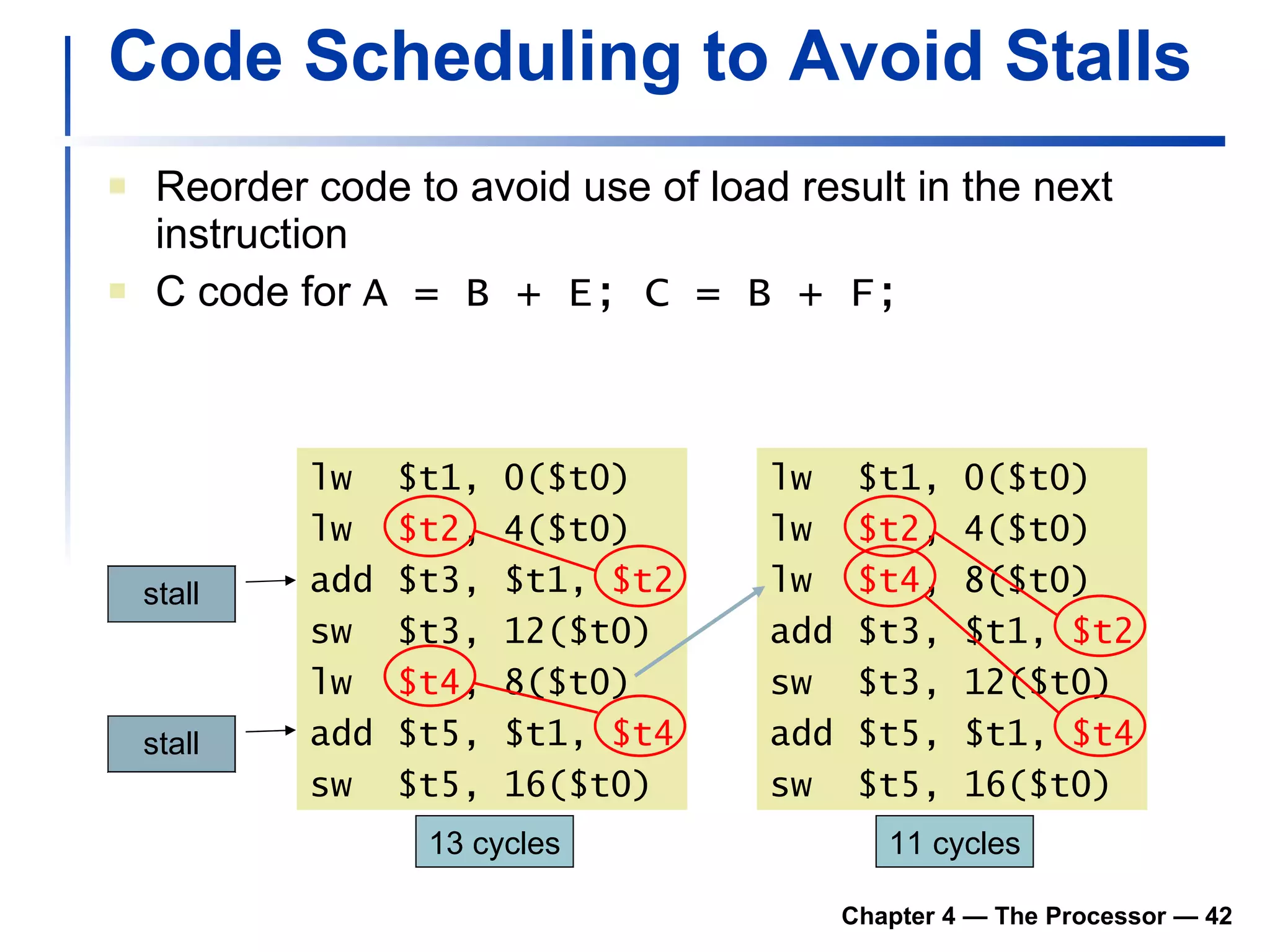 Code Scheduling to Avoid Stalls

Reorder code to avoid use of load result in the next instruction

C code for A = B + E; C = B + F;

stall

stall

lw $t1, 0($t0)
lw $t2, 4($t0)
add $t3, $t1, $t2
sw $t3, 12($t0)
lw $t4, 8($t0)
add $t5, $t1, $t4
sw $t5, 16($t0)

13 cycles

lw $t1, 0($t0)
lw $t2, 4($t0)
lw $t4, 8($t0)
add $t3, $t1, $t2
sw $t3, 12($t0)
add $t5, $t1, $t4
sw $t5, 16($t0)

11 cycles

Chapter 4 — The Processor — 42